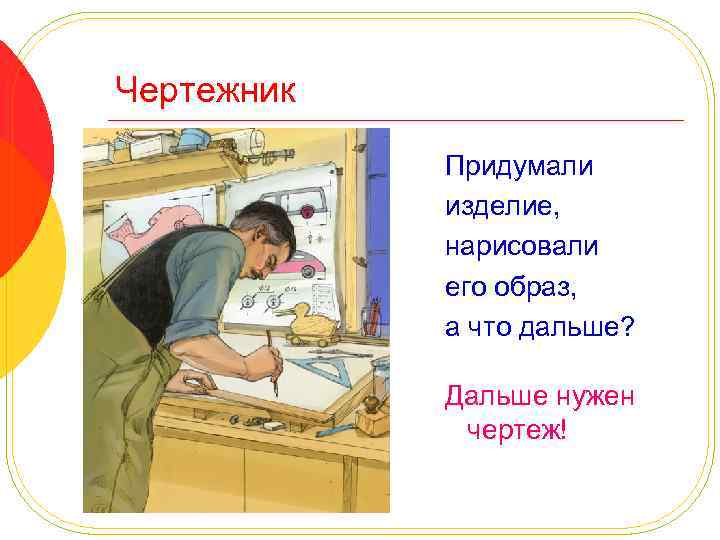 Чертежник

Придумали изделие, нарисовали его образ, а что дальше?

Дальше нужен чертеж!